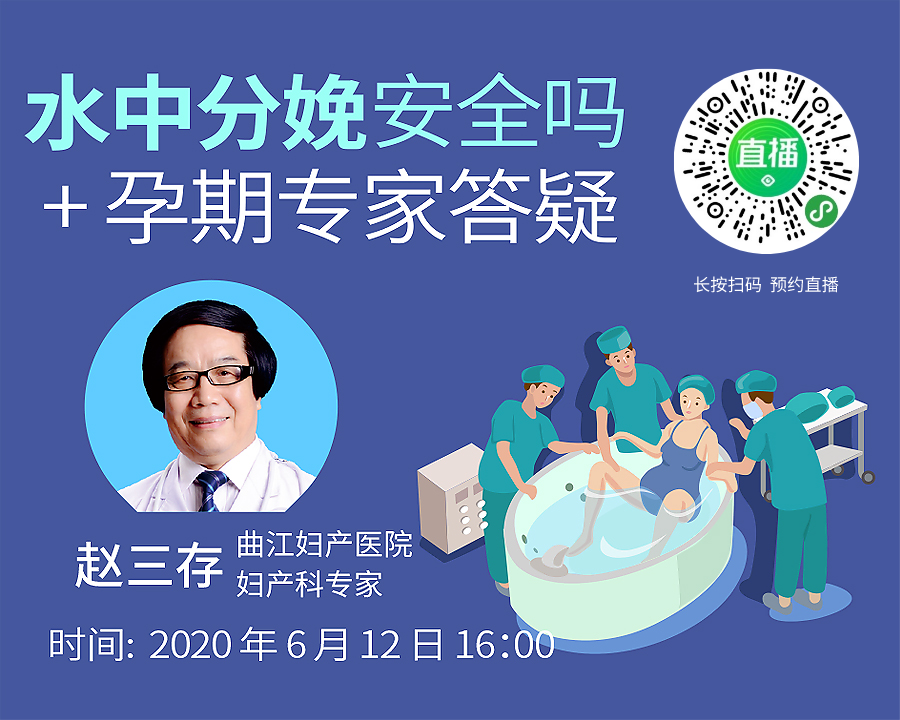 水中分娩安全吗
+ 孕期专家答疑

直播

长按扫码 预约直播

赵三存 曲江妇产医院
妇产科专家

时间: 2020 年 6 月 12 日 16:00